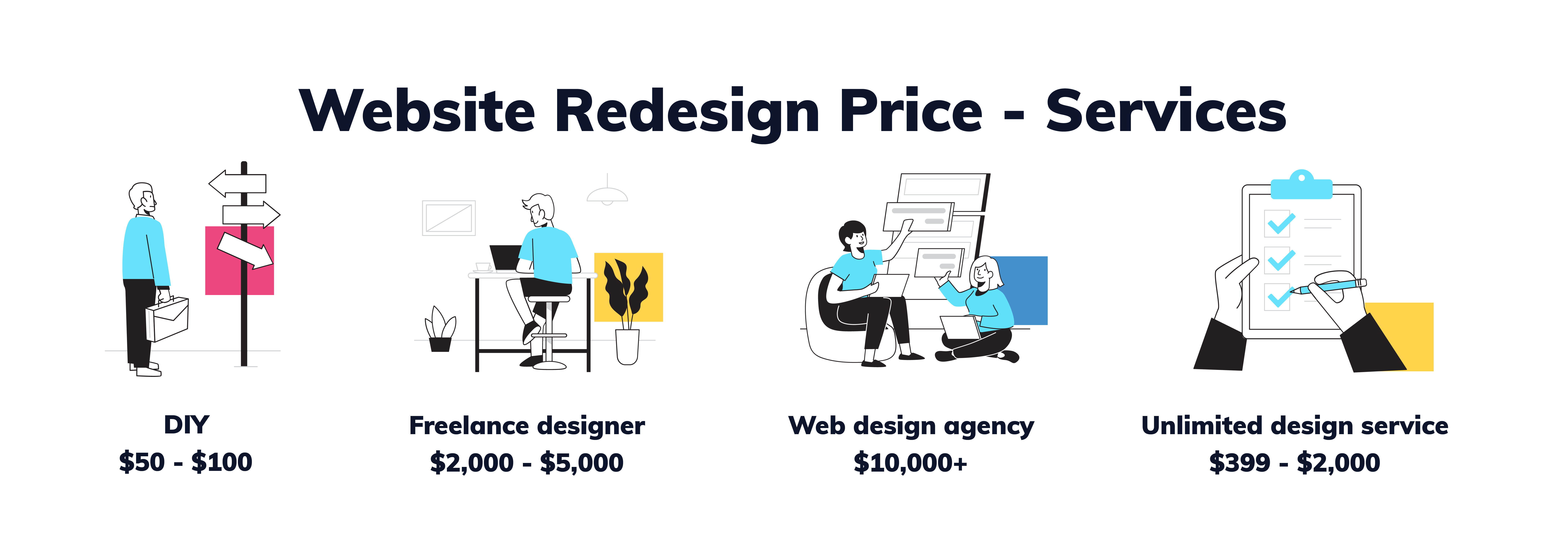 Website Redesign Price - Services

DIY
\$50 - \$100

Freelance designer
\$2,000 - \$5,000

Web design agency
\$10,000+

Unlimited design service
\$399 - \$2,000